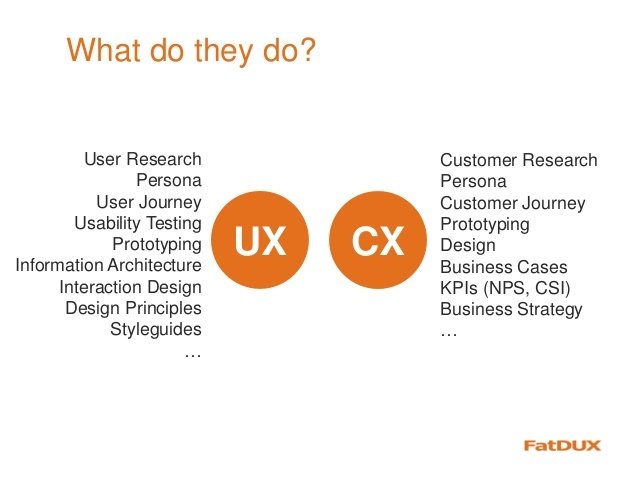 What do they do?

User Research
Persona
User Journey
Usability Testing
Prototyping
Information Architecture
Interaction Design
Design Principles
Styleguides
…

UX

CX

Customer Research
Persona
Customer Journey
Prototyping
Design
Business Cases
KPIs (NPS, CSI)
Business Strategy
…

FatDUX